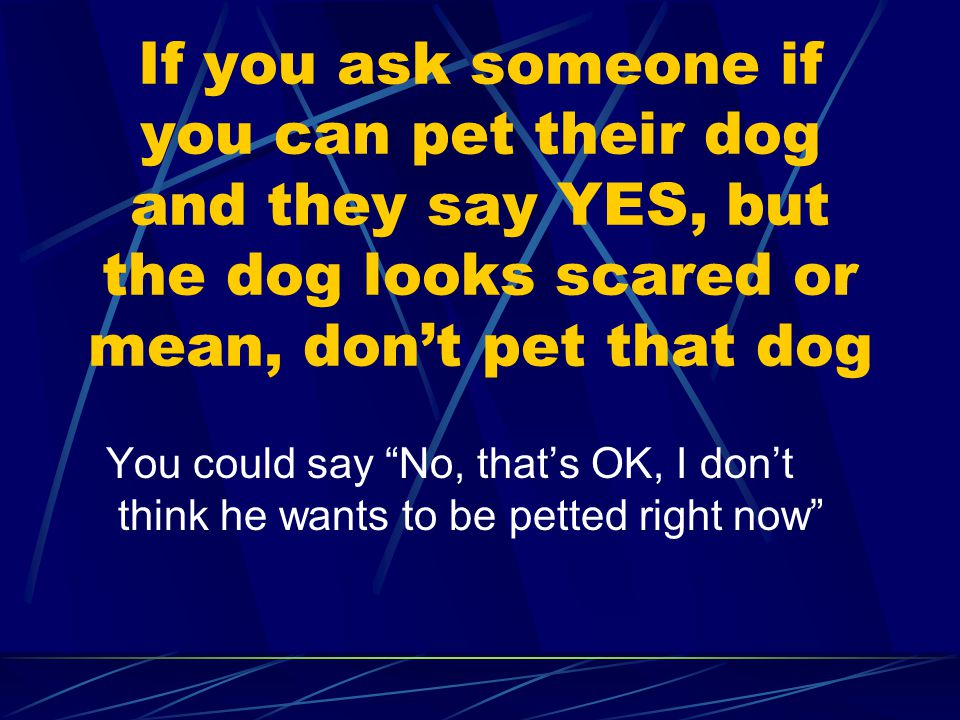 If you ask someone if you can pet their dog and they say YES, but the dog looks scared or mean, don’t pet that dog

You could say “No, that’s OK, I don’t think he wants to be petted right now”